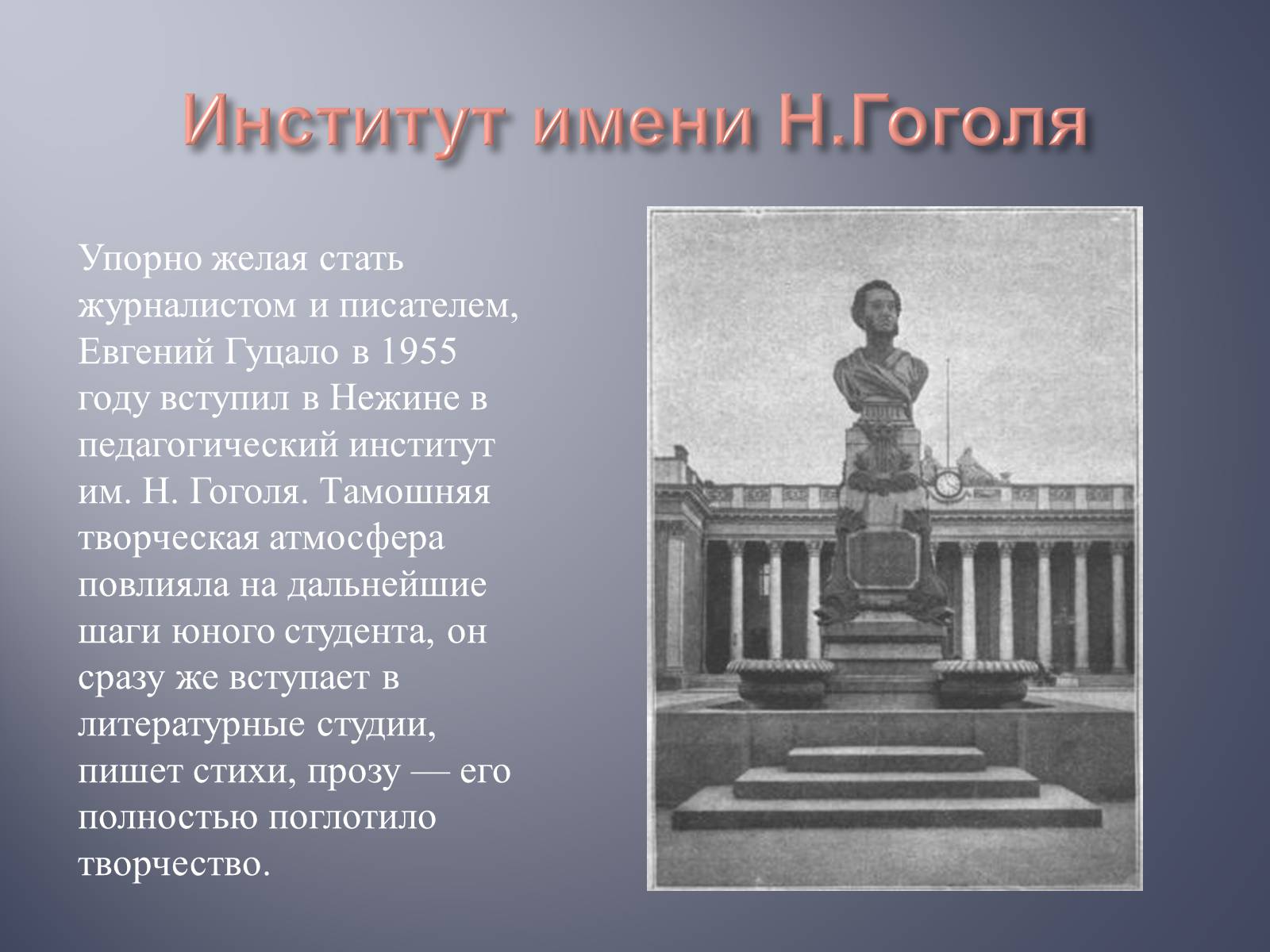 Институт имени Н.Гоголя

Упорно желая стать журналистом и писателем, Евгений Гуцало в 1955 году вступил в Нежине в педагогический институт им. Н. Гоголя. Тамошняя творческая атмосфера повлияла на дальнейшие шаги юного студента, он сразу же вступает в литературные студии, пишет стихи, прозу — его полностью поглотило творчество.